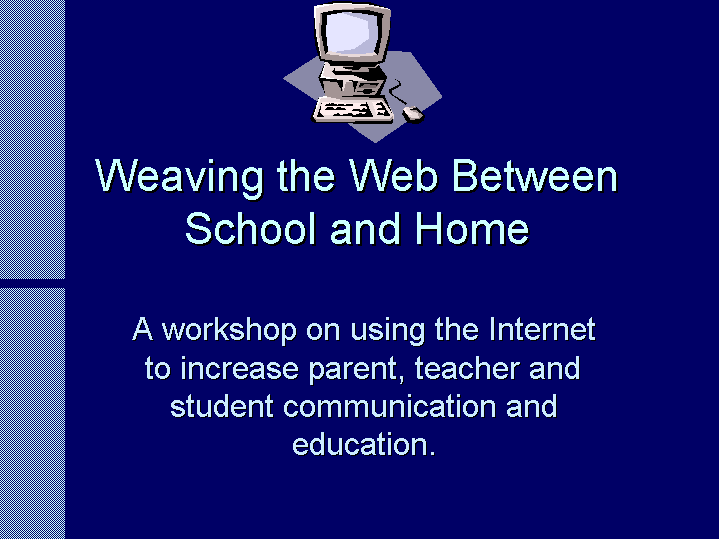 Weaving the Web Between School and Home

A workshop on using the Internet to increase parent, teacher and student communication and education.